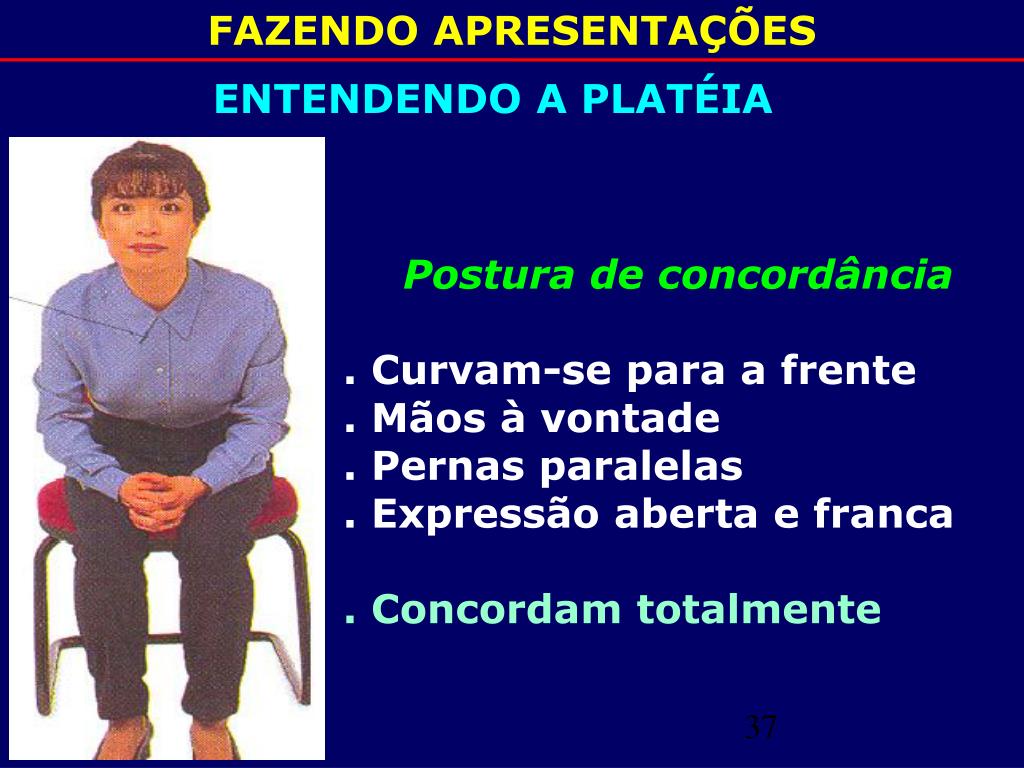 FAZENDO APRESENTAÇÕES

ENTENDENDO A PLATÉIA

Postura de concordância

. Curvam-se para a frente
. Mãos à vontade
. Pernas paralelas
. Expressão aberta e franca

. Concordam totalmente

37